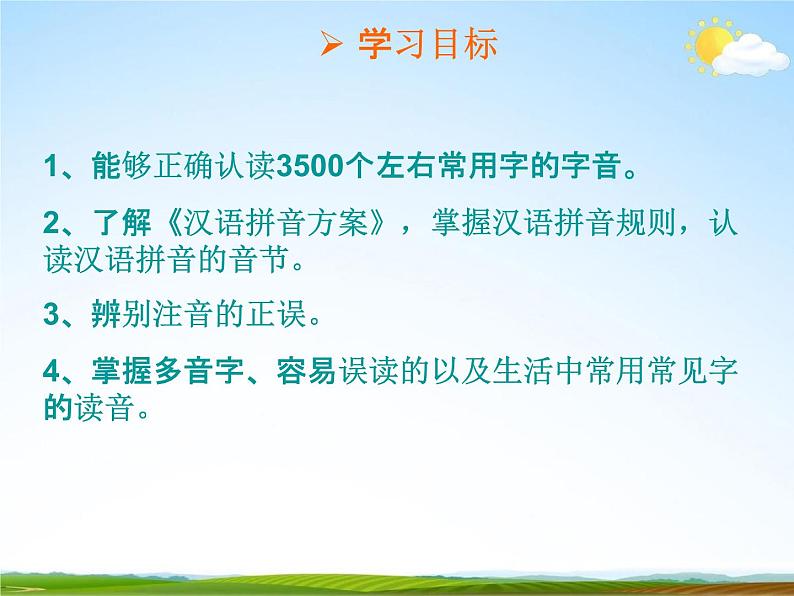 ➢ 学习目标

1、能够正确认读3500个左右常用字的字音。

2、了解《汉语拼音方案》，掌握汉语拼音规则，认读汉语拼音的音节。

3、辨别注音的正误。

4、掌握多音字、容易误读的以及生活中常用常见字的读音。